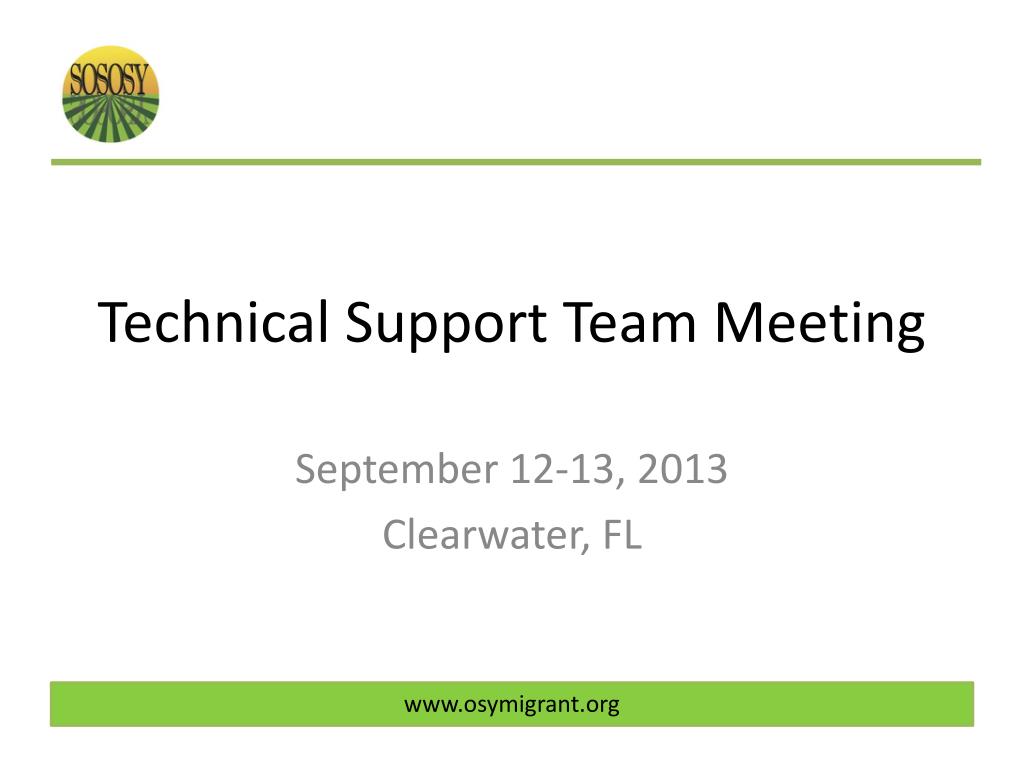 SOSOSY

Technical Support Team Meeting

September 12-13, 2013
Clearwater, FL

www.osymigrant.org